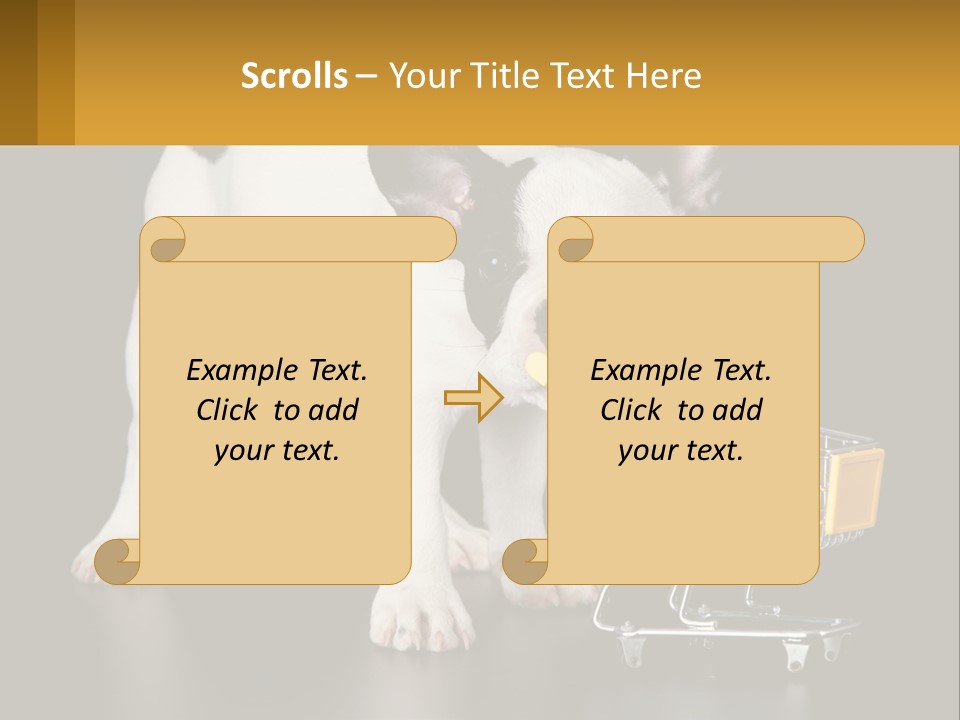 Scrolls – Your Title Text Here

Example Text. Click to add your text.

Example Text. Click to add your text.